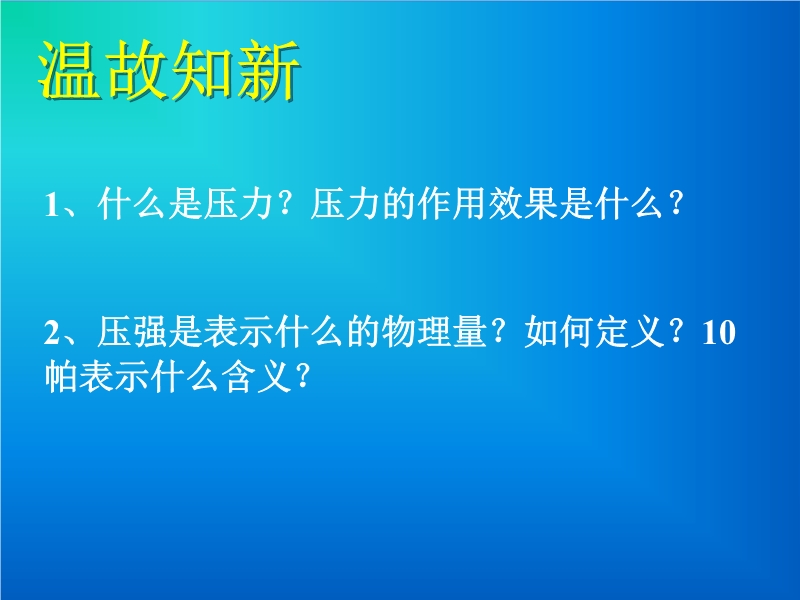 温故知新

1、什么是压力？压力的作用效果是什么？

2、压强是表示什么的物理量？如何定义？10帕表示什么含义？